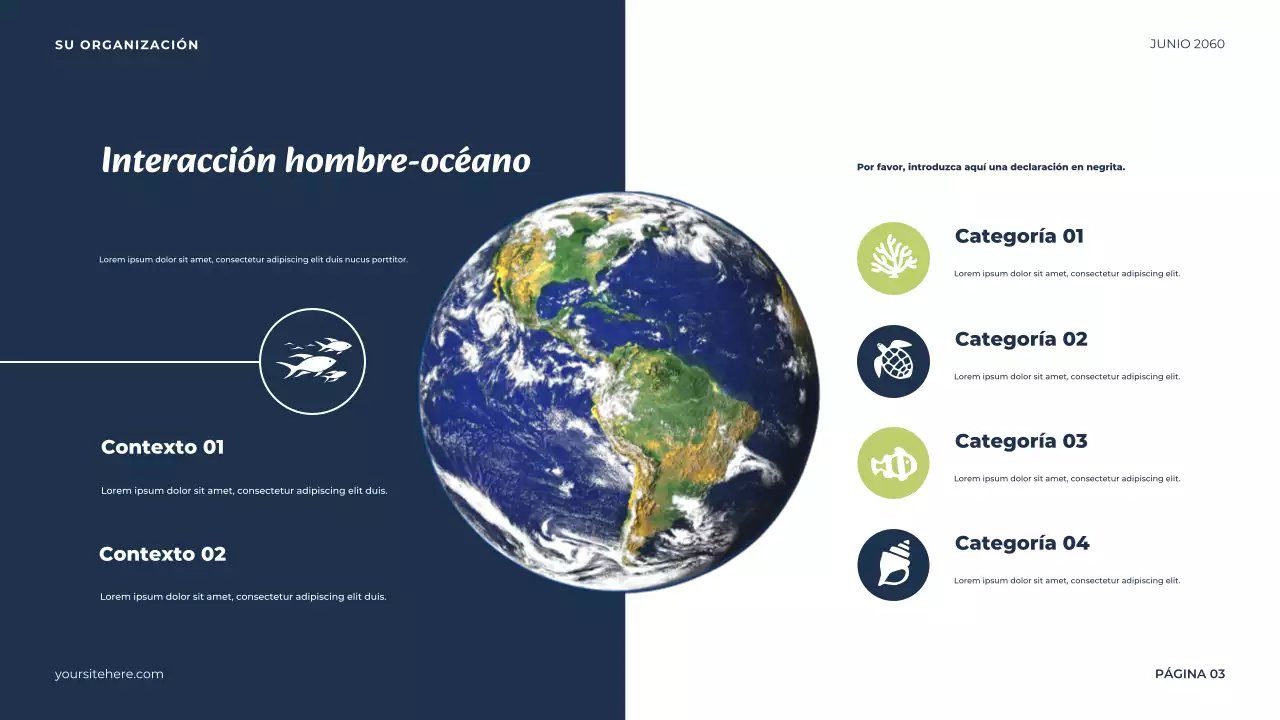 SU ORGANIZACIÓN

JUNIO 2060

Interacción hombre-océano

Lorem ipsum dolor sit amet, consectetur adipiscing elit duis nucus porttitor.

Contexto 01

Lorem ipsum dolor sit amet, consectetur adipiscing elit duis.

Contexto 02

Lorem ipsum dolor sit amet, consectetur adipiscing elit duis.

Por favor, introduzca aquí una declaración en negrita.

Categoría 01

Lorem ipsum dolor sit amet, consectetur adipiscing elit.

Categoría 02

Lorem ipsum dolor sit amet, consectetur adipiscing elit.

Categoría 03

Lorem ipsum dolor sit amet, consectetur adipiscing elit.

Categoría 04

Lorem ipsum dolor sit amet, consectetur adipiscing elit.

yoursitehere.com

PÁGINA 03